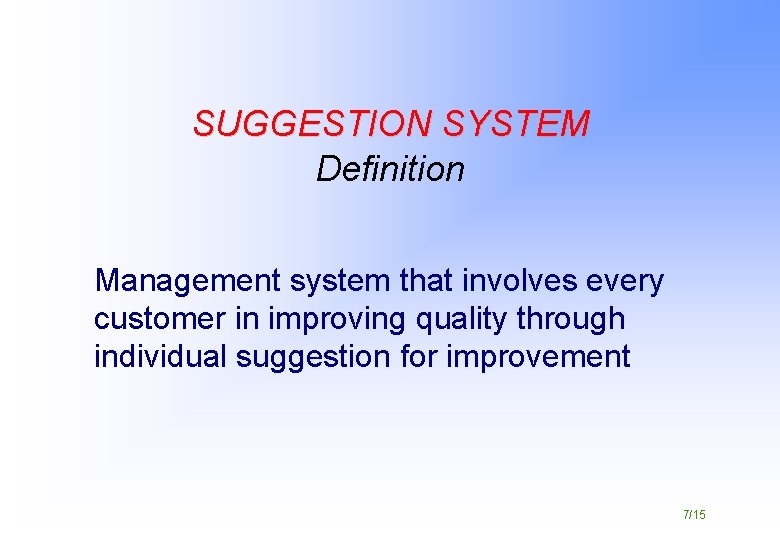 SUGGESTION SYSTEM
Definition

Management system that involves every customer in improving quality through individual suggestion for improvement

7/15